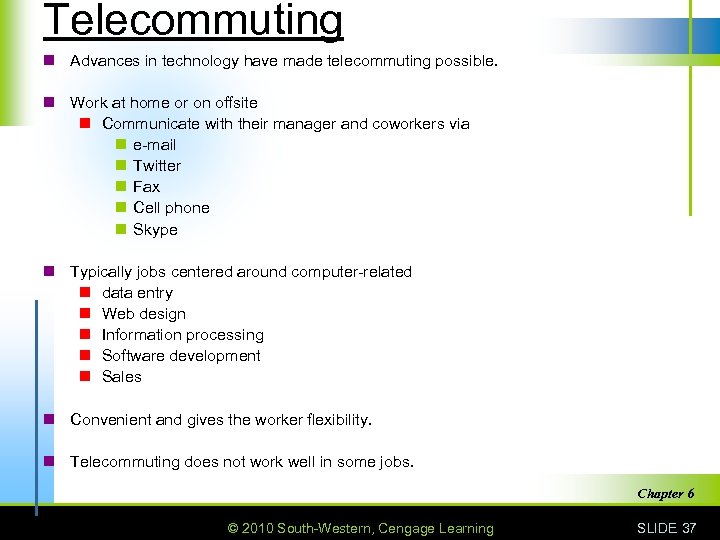 Telecommuting

- Advances in technology have made telecommuting possible.

- Work at home or on offsite
  - Communicate with their manager and coworkers via
    - e-mail
    - Twitter
    - Fax
    - Cell phone
    - Skype

- Typically jobs centered around computer-related
  - data entry
  - Web design
  - Information processing
  - Software development
  - Sales

- Convenient and gives the worker flexibility.

- Telecommuting does not work well in some jobs.

Chapter 6

© 2010 South-Western, Cengage Learning

SLIDE 37